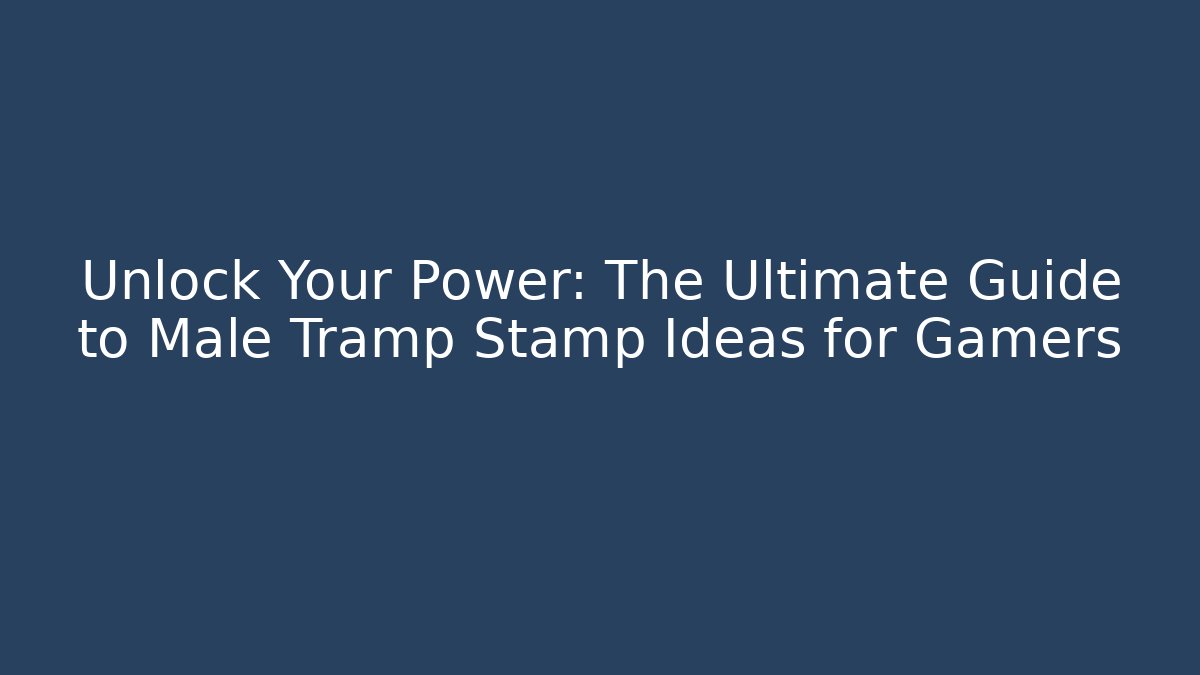 Unlock Your Power: The Ultimate Guide to Male Tramp Stamp Ideas for Gamers